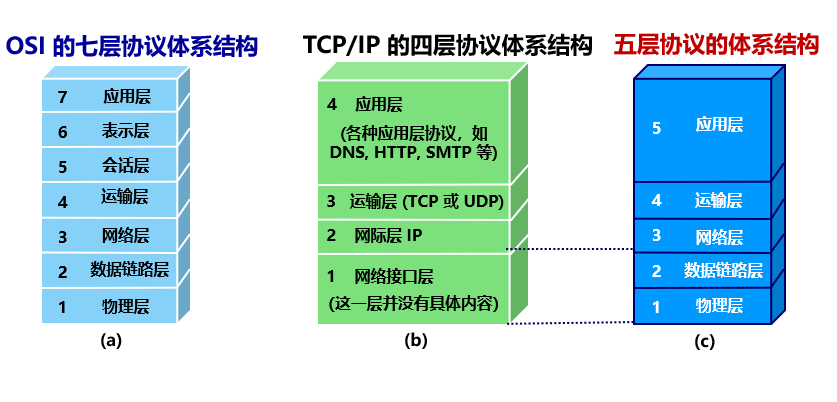 OSI 的七层协议体系结构

7 应用层
6 表示层
5 会话层
4 运输层
3 网络层
2 数据链路层
1 物理层

(a)

TCP/IP 的四层协议体系结构

4 应用层
(各种应用层协议，如 DNS, HTTP, SMTP 等)
3 运输层 (TCP 或 UDP)
2 网际层 IP
1 网络接口层
(这一层并没有具体内容)

(b)

五层协议的体系结构

5 应用层
4 运输层
3 网络层
2 数据链路层
1 物理层

(c)